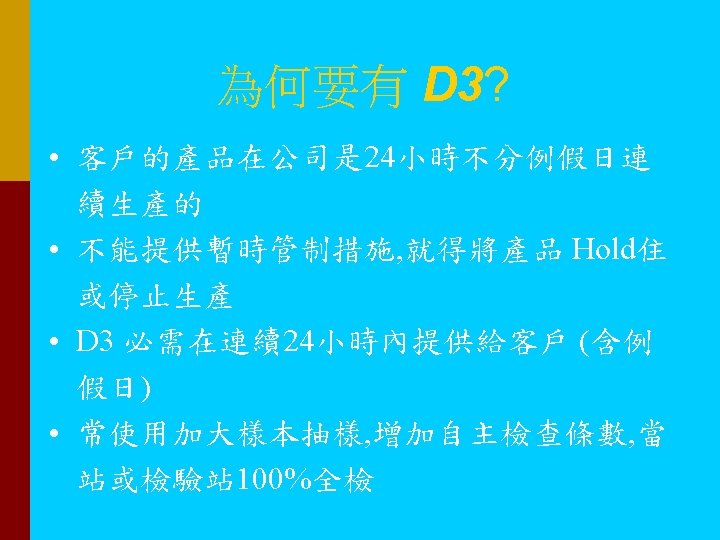 為何要有 D3?

• 客戶的產品在公司是24小時不分例假日連續生產的
• 不能提供暫時管制措施,就得將產品 Hold住或停止生產
• D3 必需在連續24小時內提供給客戶 (含例假日)
• 常使用加大樣本抽樣,增加自主檢查條數,當站或檢驗站100%全檢